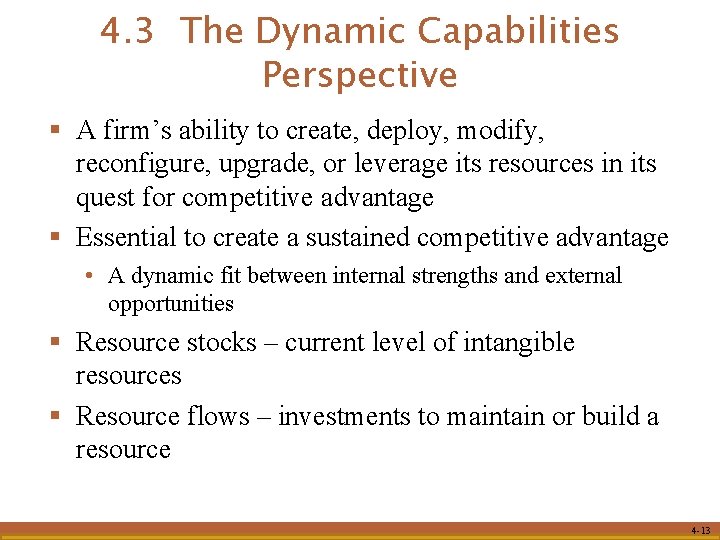 4.3 The Dynamic Capabilities Perspective

▪ A firm's ability to create, deploy, modify, reconfigure, upgrade, or leverage its resources in its quest for competitive advantage

▪ Essential to create a sustained competitive advantage

• A dynamic fit between internal strengths and external opportunities

▪ Resource stocks – current level of intangible resources

▪ Resource flows – investments to maintain or build a resource

4-13